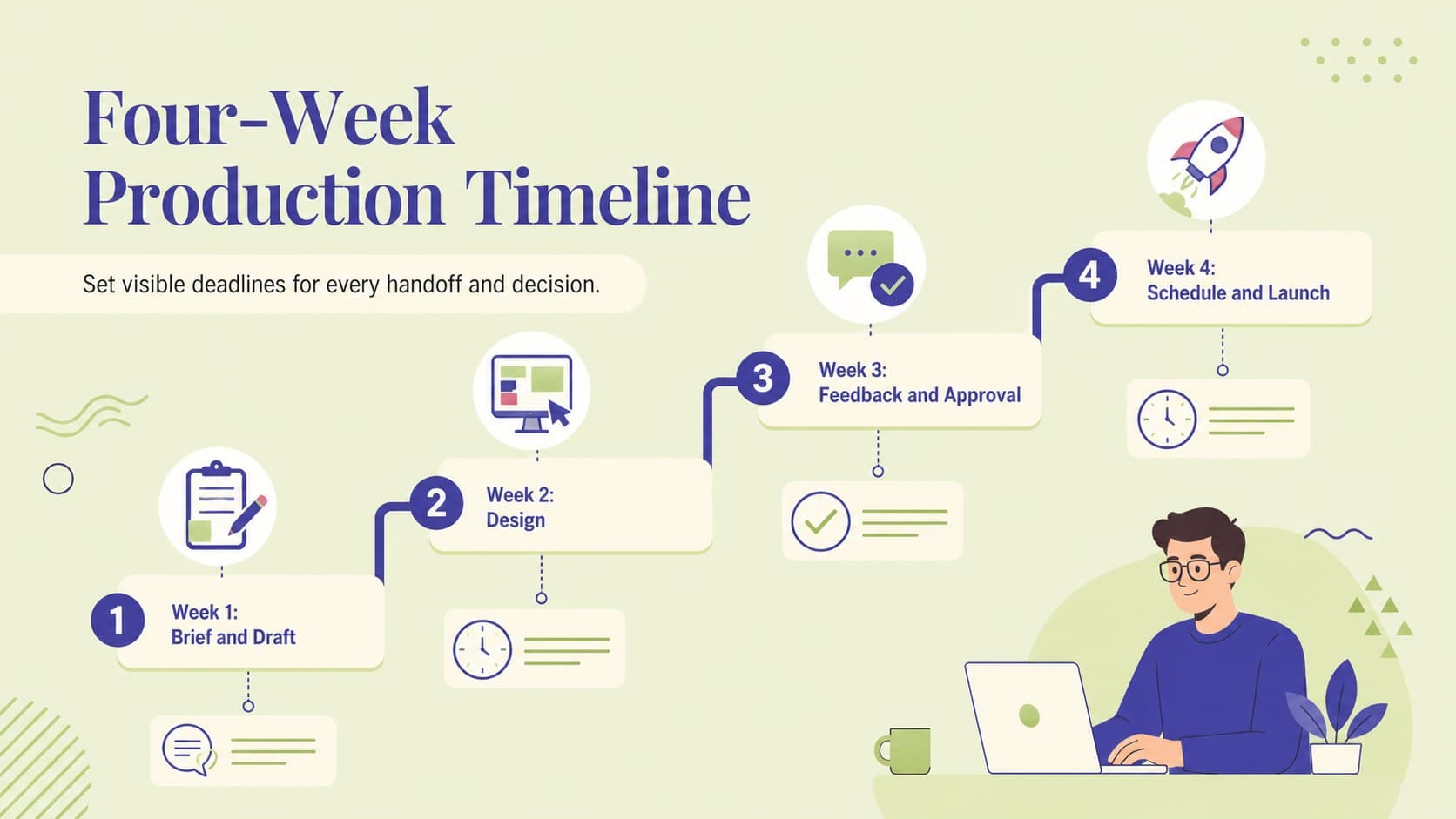 Four-Week Production Timeline

Set visible deadlines for every handoff and decision.

1 Week 1: Brief and Draft

2 Week 2: Design

3 Week 3: Feedback and Approval

4 Week 4: Schedule and Launch